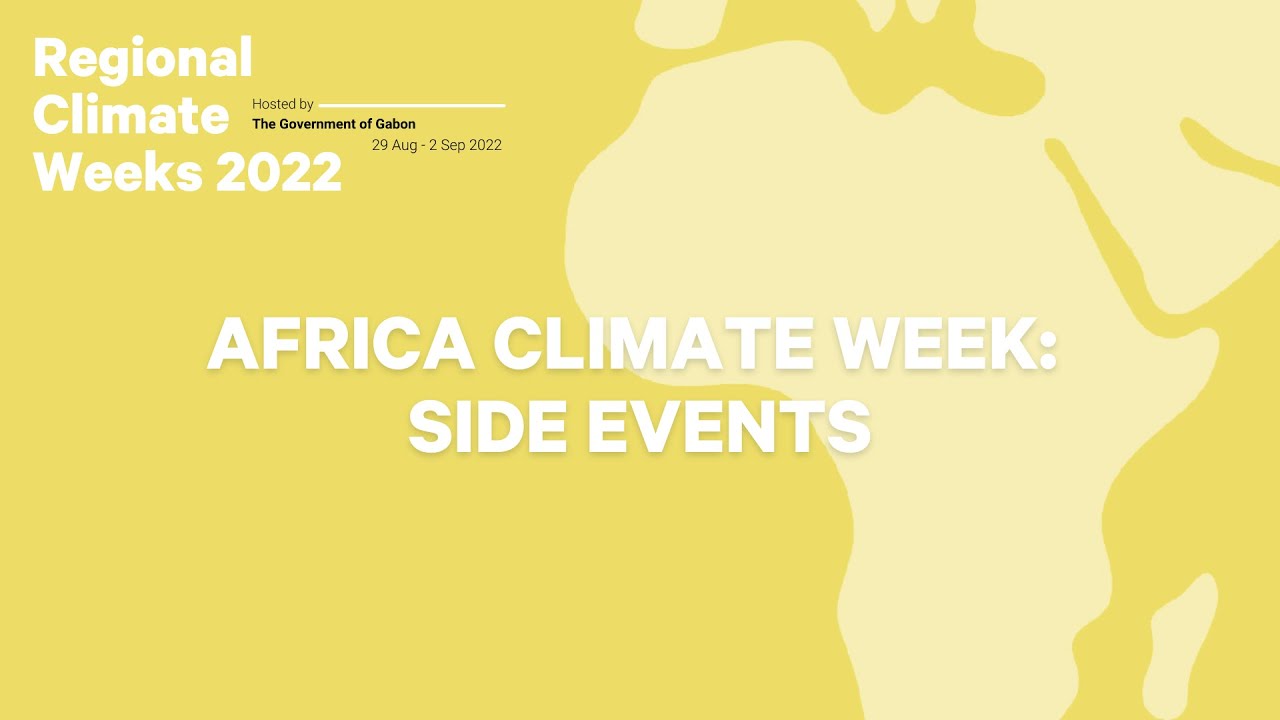 Regional Climate Weeks 2022

Hosted by
The Government of Gabon
29 Aug - 2 Sep 2022

AFRICA CLIMATE WEEK: SIDE EVENTS